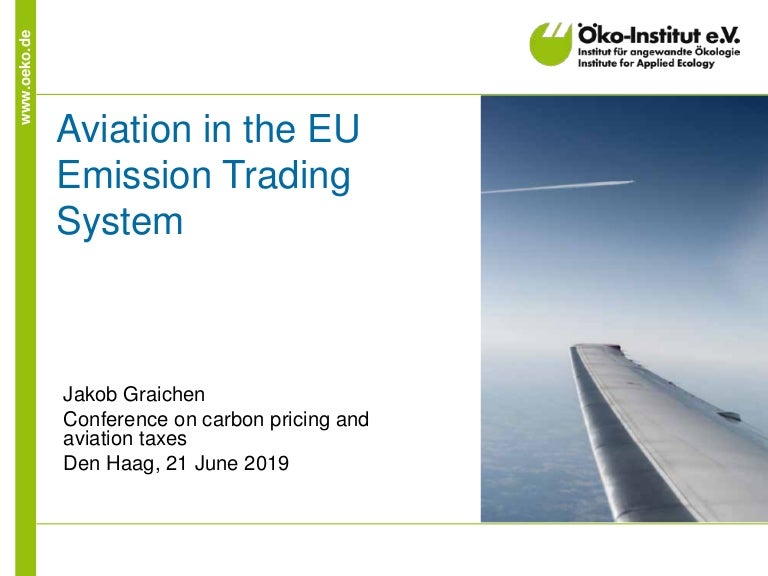 www.oeko.de

Öko-Institut e.V.
Institut für angewandte Ökologie
Institute for Applied Ecology

Aviation in the EU Emission Trading System

Jakob Graichen

Conference on carbon pricing and aviation taxes

Den Haag, 21 June 2019